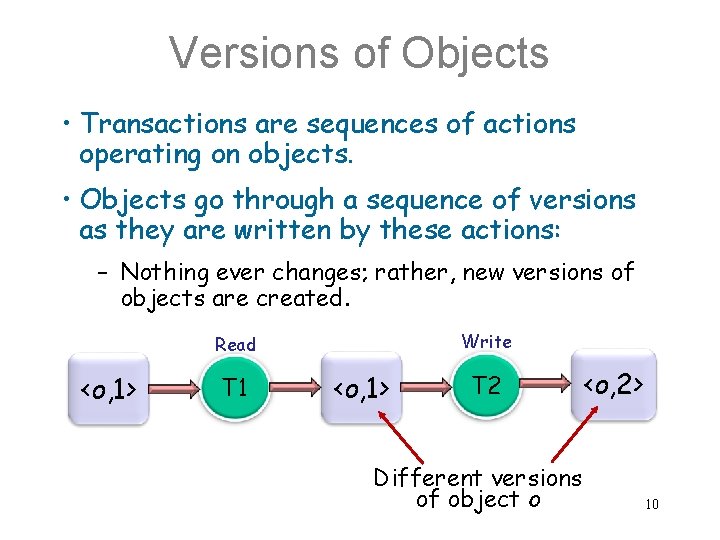 Versions of Objects

• Transactions are sequences of actions operating on objects.

• Objects go through a sequence of versions as they are written by these actions:

– Nothing ever changes; rather, new versions of objects are created.

Read

Write

<o,1>

T1

<o,1>

T2

<o,2>

Different versions of object o

10